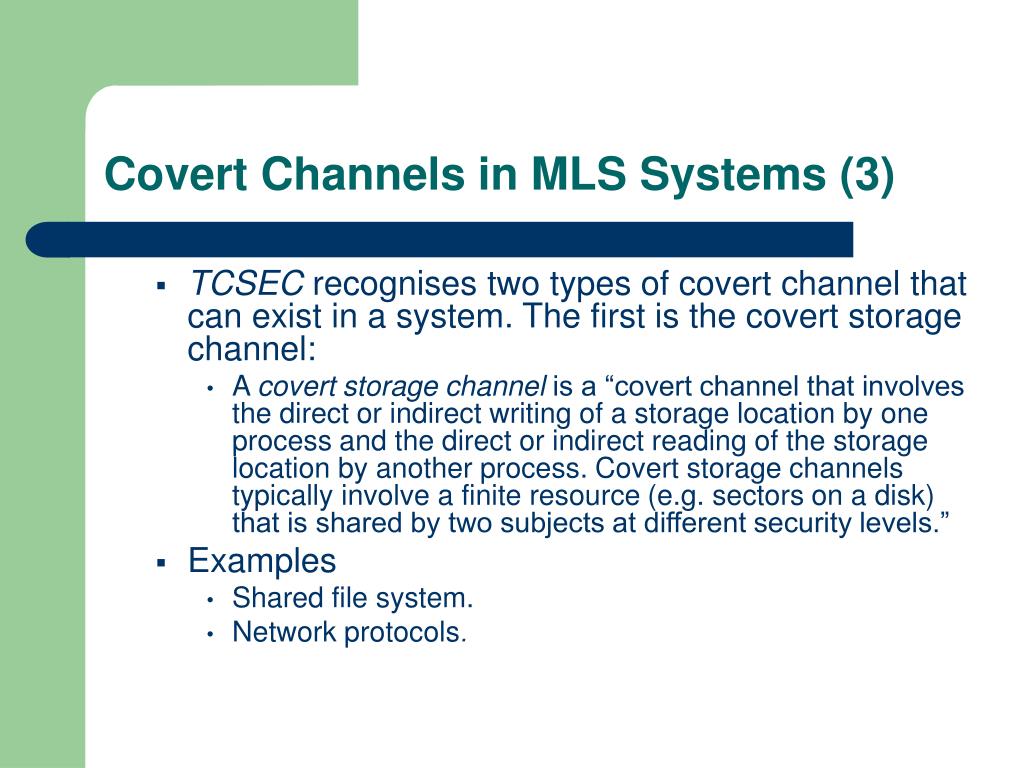 Covert Channels in MLS Systems (3)

▪ TCSEC recognises two types of covert channel that can exist in a system. The first is the covert storage channel:

• A covert storage channel is a “covert channel that involves the direct or indirect writing of a storage location by one process and the direct or indirect reading of the storage location by another process. Covert storage channels typically involve a finite resource (e.g. sectors on a disk) that is shared by two subjects at different security levels.”

▪ Examples

• Shared file system.

• Network protocols.